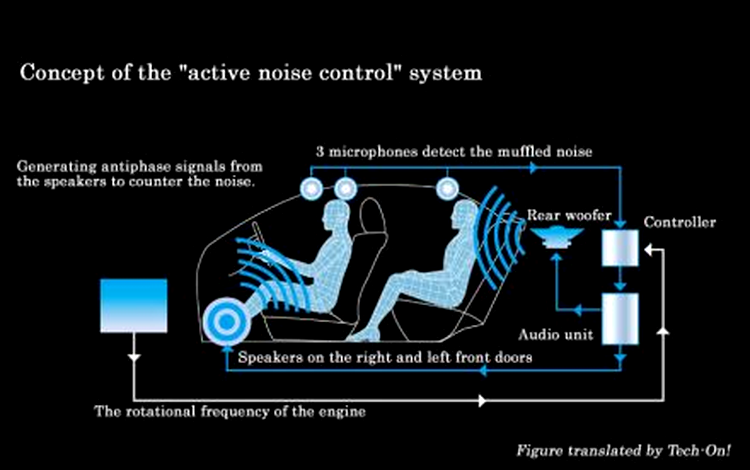 Concept of the "active noise control" system

Generating antiphase signals from the speakers to counter the noise.

3 microphones detect the muffled noise

Rear woofer

Controller

Audio unit

Speakers on the right and left front doors

The rotational frequency of the engine

Figure translated by Tech-On!